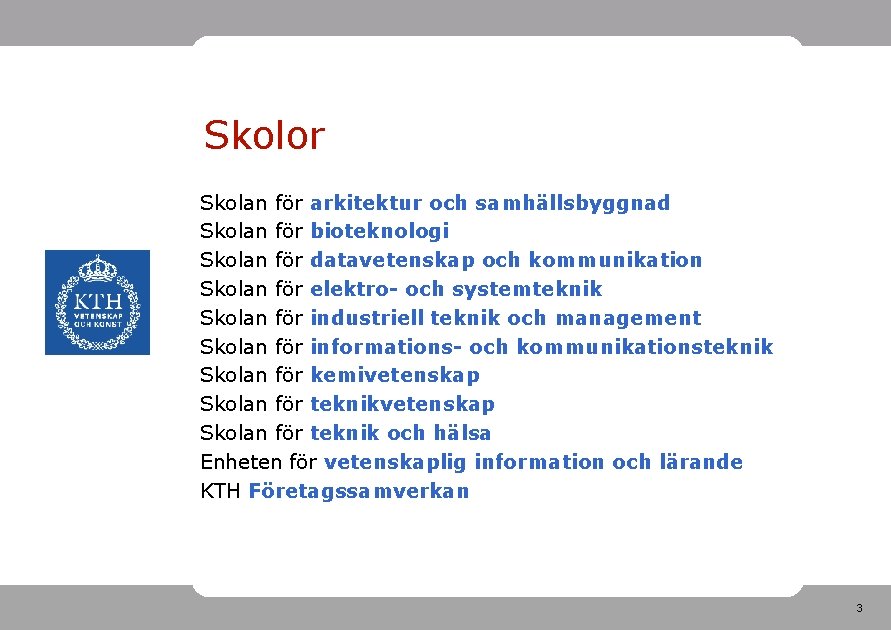 Skolor

Skolan för arkitektur och samhällsbyggnad
Skolan för bioteknologi
Skolan för datavetenskap och kommunikation
Skolan för elektro- och systemteknik
Skolan för industriell teknik och management
Skolan för informations- och kommunikationsteknik
Skolan för kemivetenskap
Skolan för teknikvetenskap
Skolan för teknik och hälsa
Enheten för vetenskaplig information och lärande
KTH Företagssamverkan

KTH
VETENSKAP OCH KONST

3